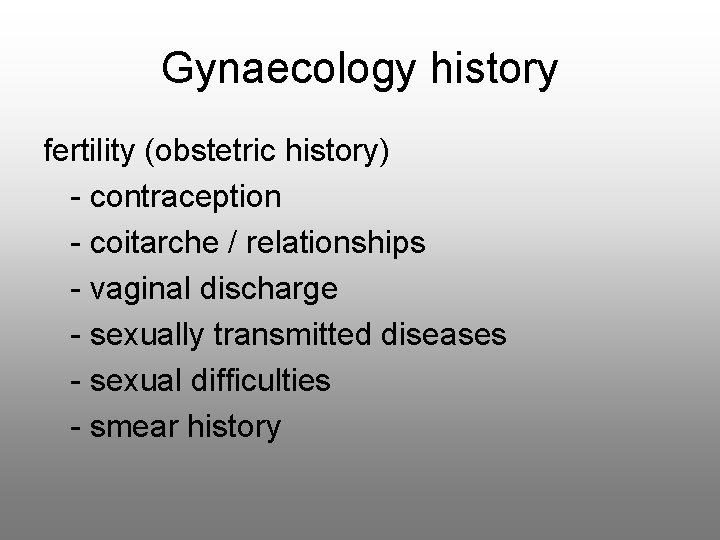 Gynaecology history

fertility (obstetric history)
- contraception
- coitarche / relationships
- vaginal discharge
- sexually transmitted diseases
- sexual difficulties
- smear history